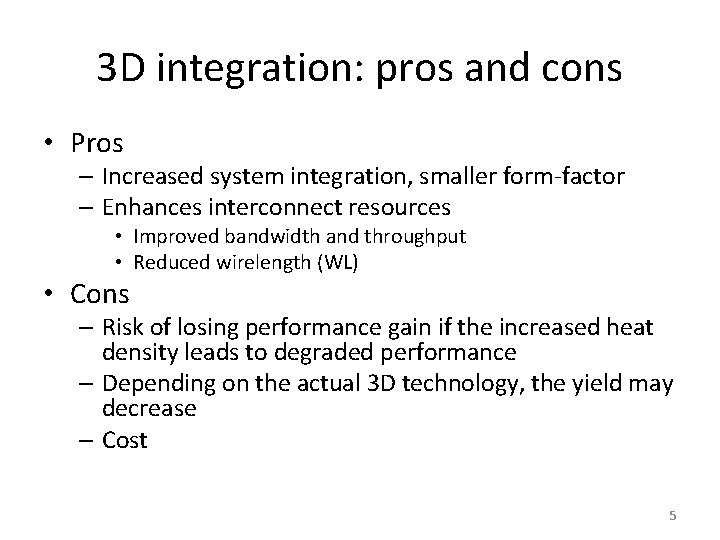 3D integration: pros and cons

• Pros
– Increased system integration, smaller form-factor
– Enhances interconnect resources
• Improved bandwidth and throughput
• Reduced wirelength (WL)

• Cons
– Risk of losing performance gain if the increased heat density leads to degraded performance
– Depending on the actual 3D technology, the yield may decrease
– Cost

5